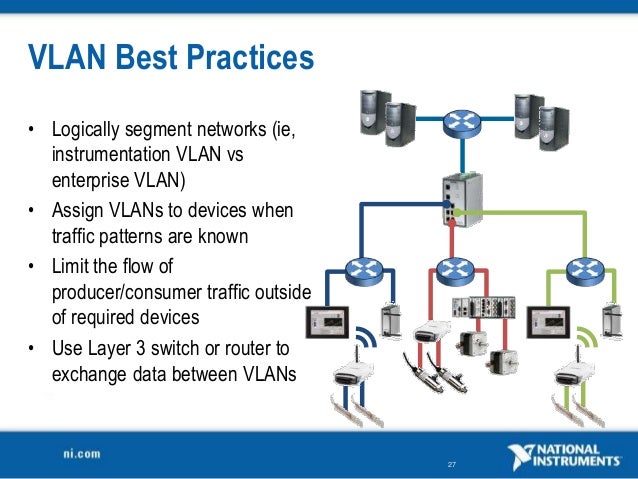 VLAN Best Practices

• Logically segment networks (ie, instrumentation VLAN vs enterprise VLAN)
• Assign VLANs to devices when traffic patterns are known
• Limit the flow of producer/consumer traffic outside of required devices
• Use Layer 3 switch or router to exchange data between VLANs

ni.com

27

NATIONAL INSTRUMENTS